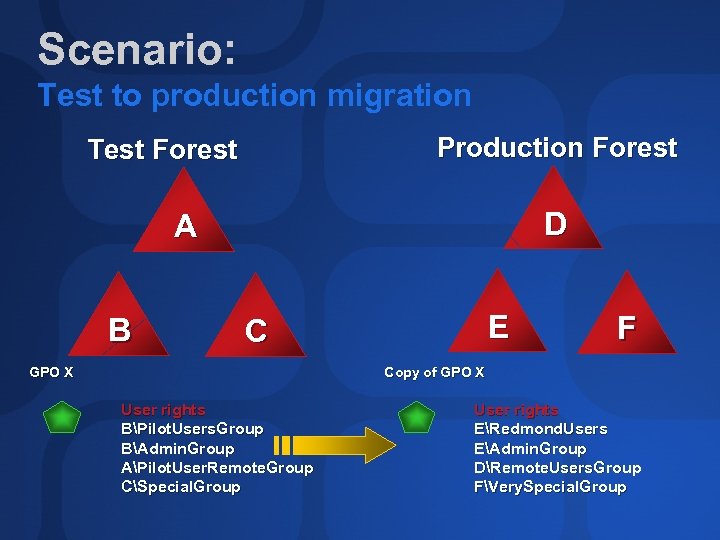 Scenario:
Test to production migration

Test Forest

A

B

C

GPO X

User rights
B\PilotUsersGroup
B\AdminGroup
A\PilotUserRemoteGroup
C\SpecialGroup

Production Forest

D

E

F

Copy of GPO X

User rights
E\RedmondUsers
E\AdminGroup
D\RemoteUsersGroup
F\VerySpecialGroup